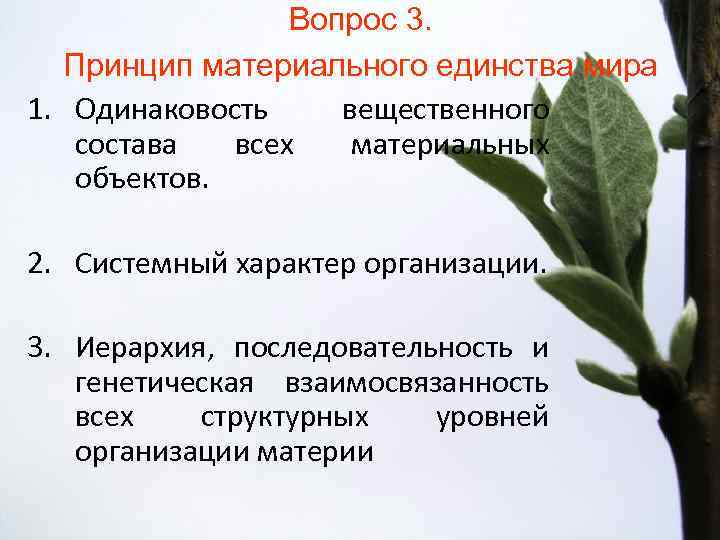 Вопрос 3.

Принцип материального единства мира

1. Одинаковость вещественного состава всех материальных объектов.

2. Системный характер организации.

3. Иерархия, последовательность и генетическая взаимосвязанность всех структурных уровней организации материи